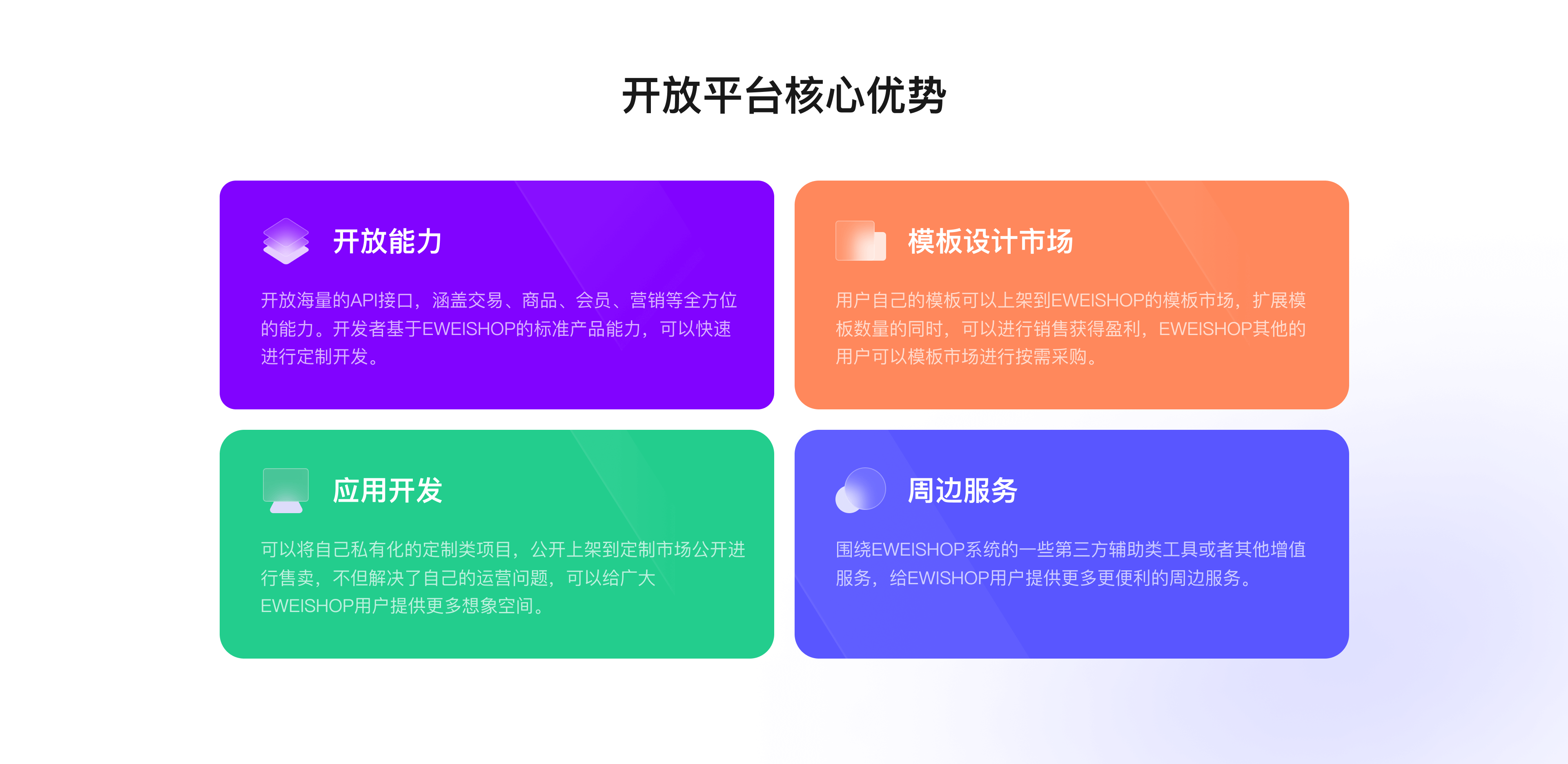 开放平台核心优势

开放能力

开放海量的API接口，涵盖交易、商品、会员、营销等全方位的能力。开发者基于EWEISHOP的标准产品能力，可以快速进行定制开发。

模板设计市场

用户自己的模板可以上架到EWEISHOP的模板市场，扩展模板数量的同时，可以进行销售获得盈利，EWEISHOP其他的用户可以模板市场进行按需采购。

应用开发

可以将自己私有化的定制类项目，公开上架到定制市场公开进行售卖，不但解决了自己的运营问题，可以给广大EWEISHOP用户提供更多想象空间。

周边服务

围绕EWEISHOP系统的一些第三方辅助类工具或者其他增值服务，给EWISHOP用户提供更多更便利的周边服务。